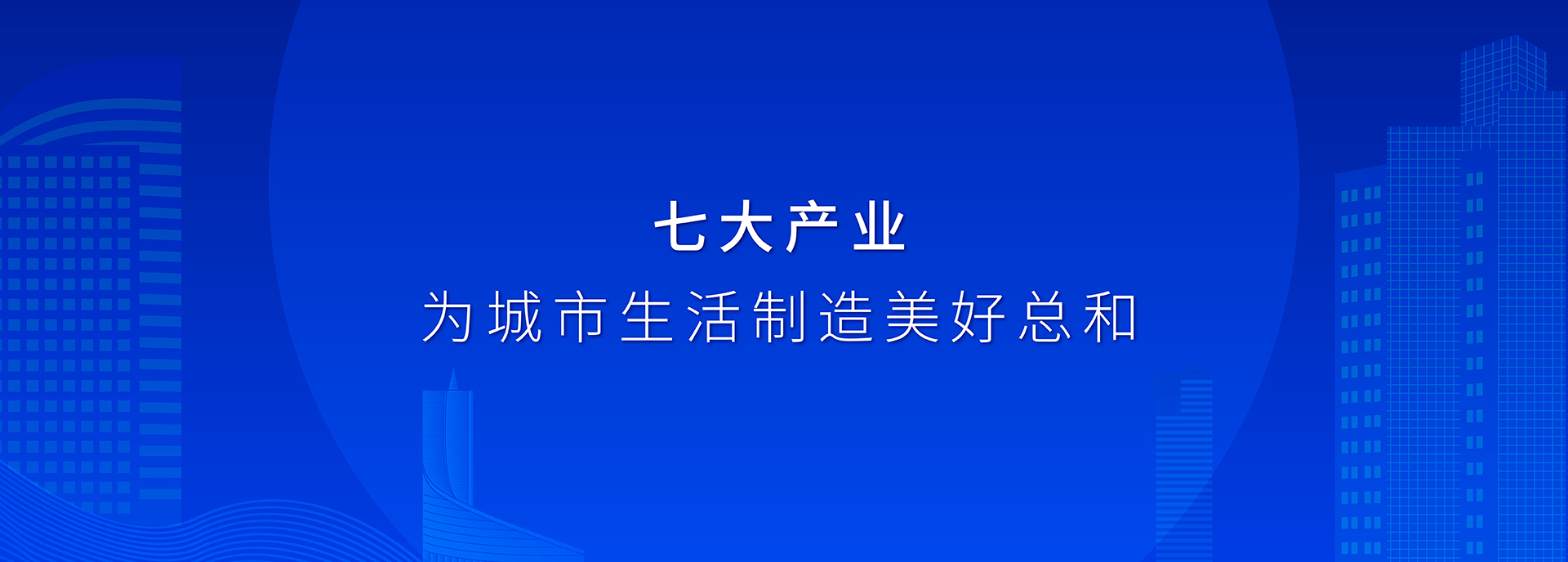 七大产业

为城市生活制造美好总和